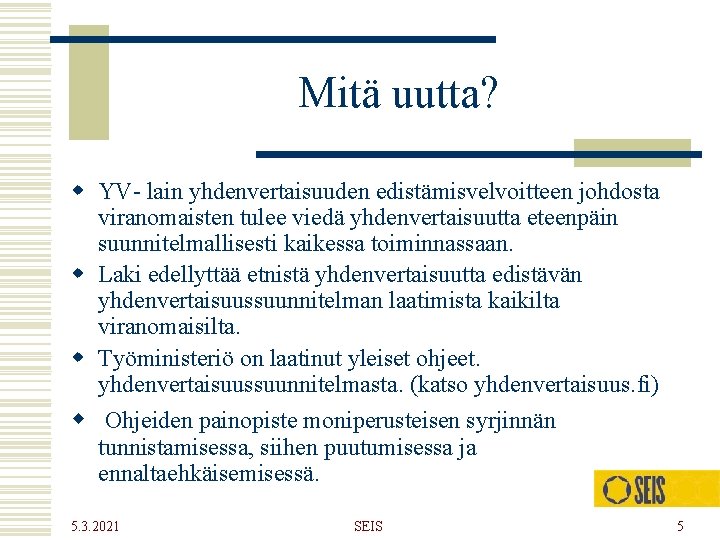 Mitä uutta?

- YV- lain yhdenvertaisuuden edistämisvelvoitteen johdosta viranomaisten tulee viedä yhdenvertaisuutta eteenpäin suunnitelmallisesti kaikessa toiminnassaan.
- Laki edellyttää etnistä yhdenvertaisuutta edistävän yhdenvertaisuussuunnitelman laatimista kaikilta viranomaisilta.
- Työministeriö on laatinut yleiset ohjeet. yhdenvertaisuussuunnitelmasta. (katso yhdenvertaisuus.fi)
- Ohjeiden painopiste moniperusteisen syrjinnän tunnistamisessa, siihen puutumisessa ja ennaltaehkäisemisessä.

SEIS

5.3.2021

SEIS

5